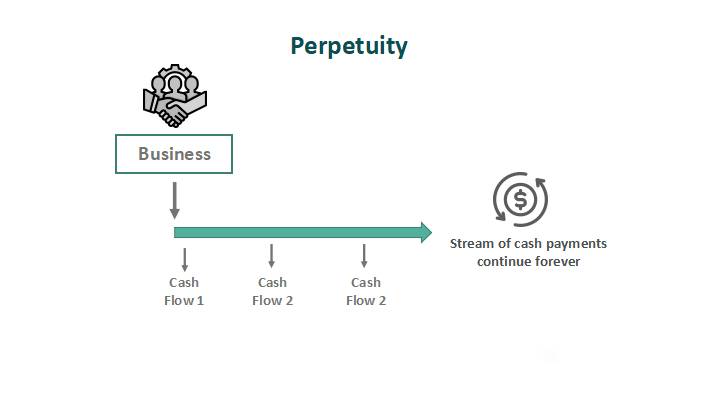 Perpetuity

Business

Cash Flow 1

Cash Flow 2

Cash Flow 2

$

Stream of cash payments continue forever